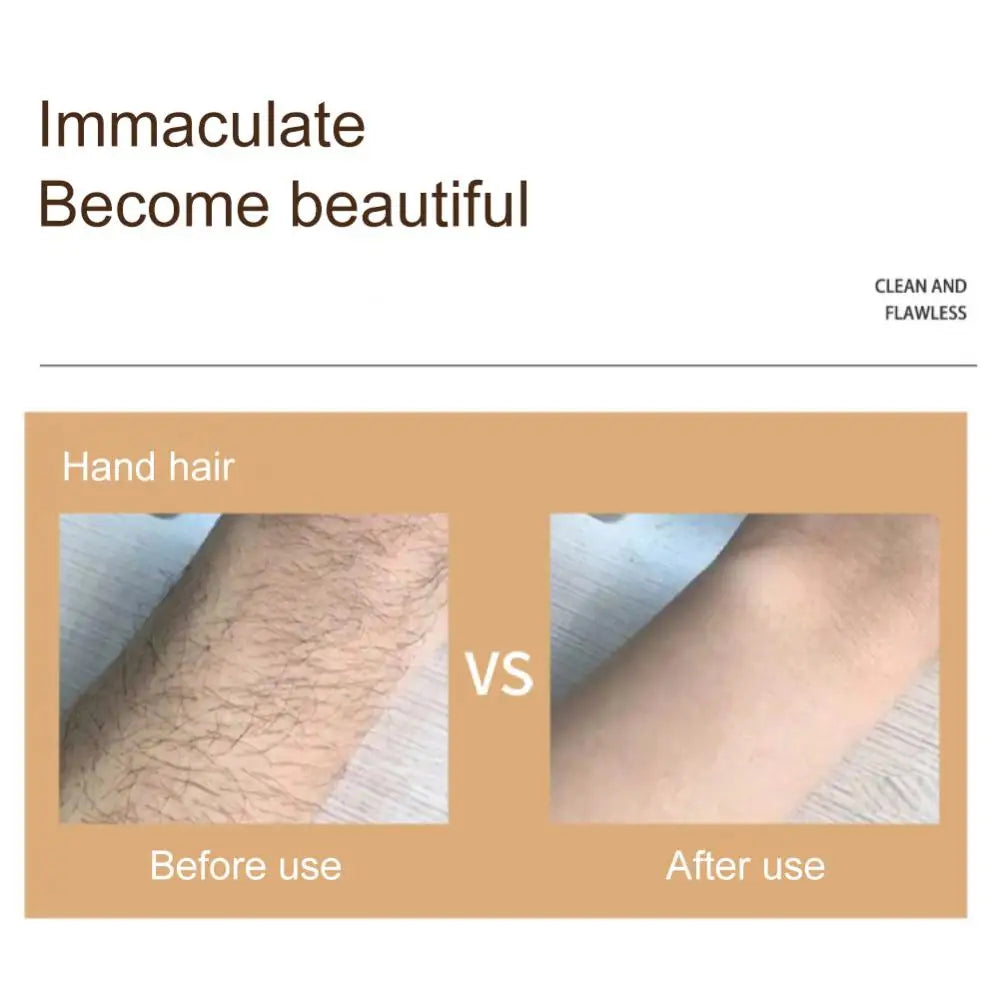 Immaculate
Become beautiful

CLEAN AND
FLAWLESS

Hand hair

VS

Before use

After use